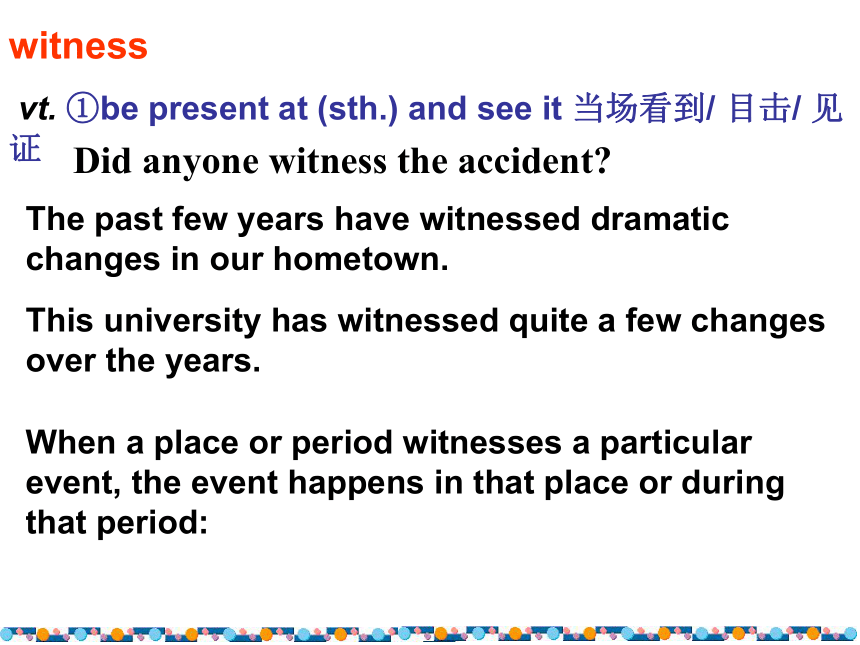 witness

vt. ①be present at (sth.) and see it 当场看到/ 目击/ 见证 Did anyone witness the accident?

The past few years have witnessed dramatic changes in our hometown.

This university has witnessed quite a few changes over the years.

When a place or period witnesses a particular event, the event happens in that place or during that period: